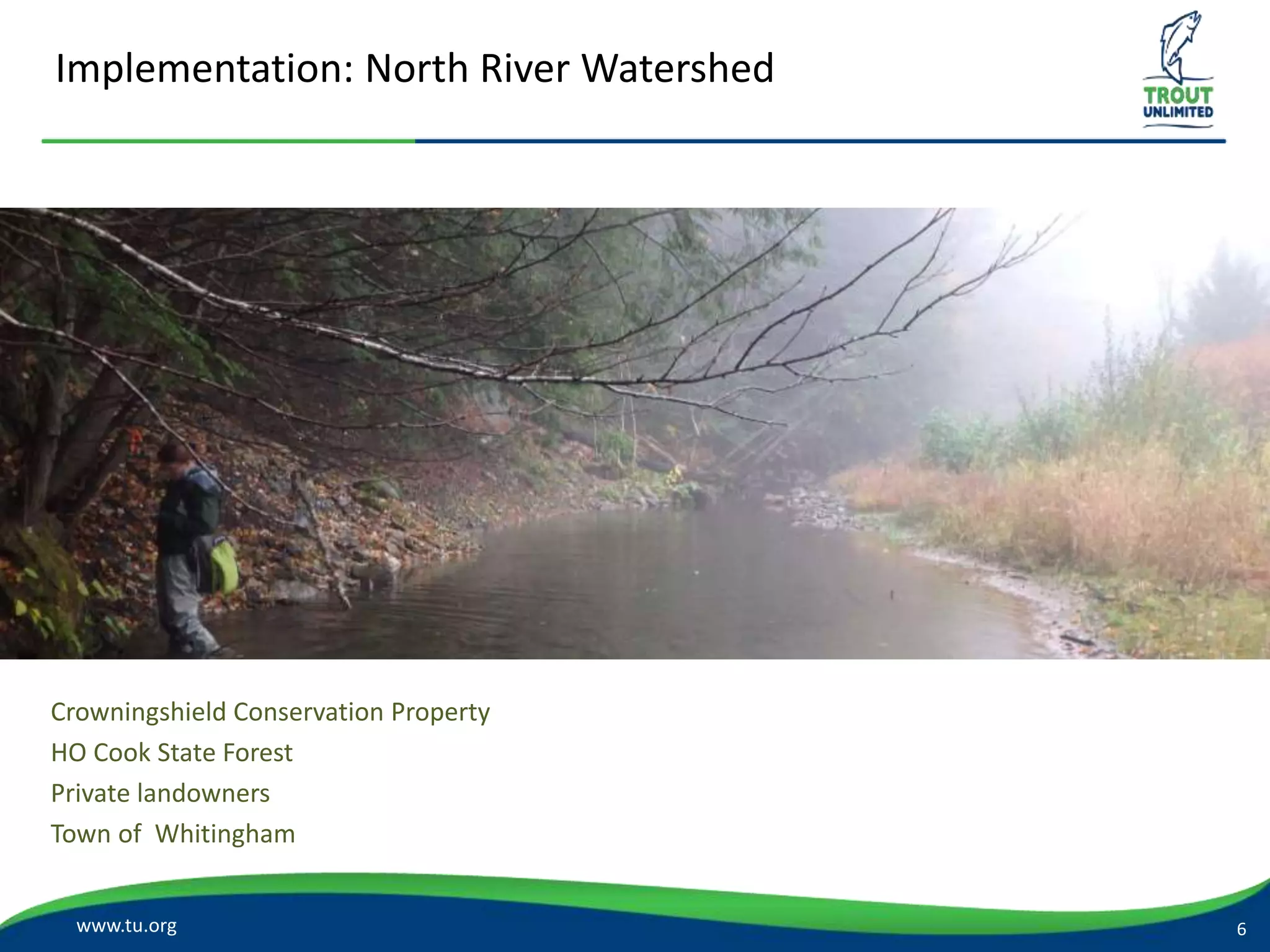 Implementation: North River Watershed

TROUT UNLIMITED

Crowningshield Conservation Property

HO Cook State Forest

Private landowners

Town of Whitingham

www.tu.org

6